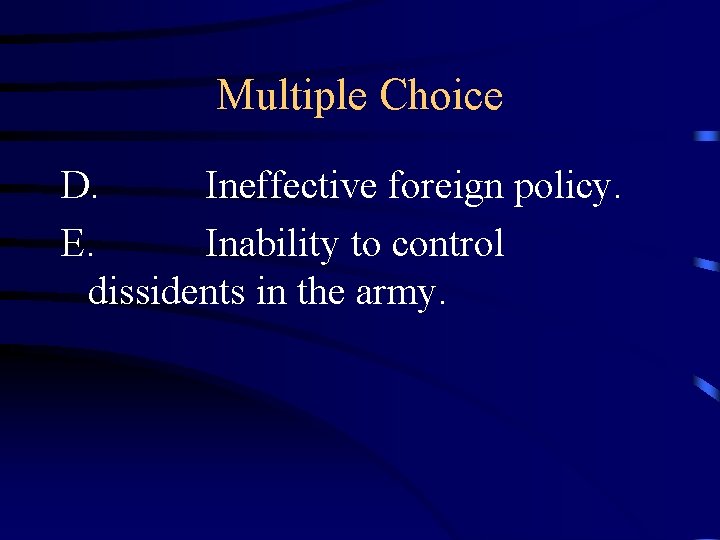 Multiple Choice

D. Ineffective foreign policy.

E. Inability to control dissidents in the army.